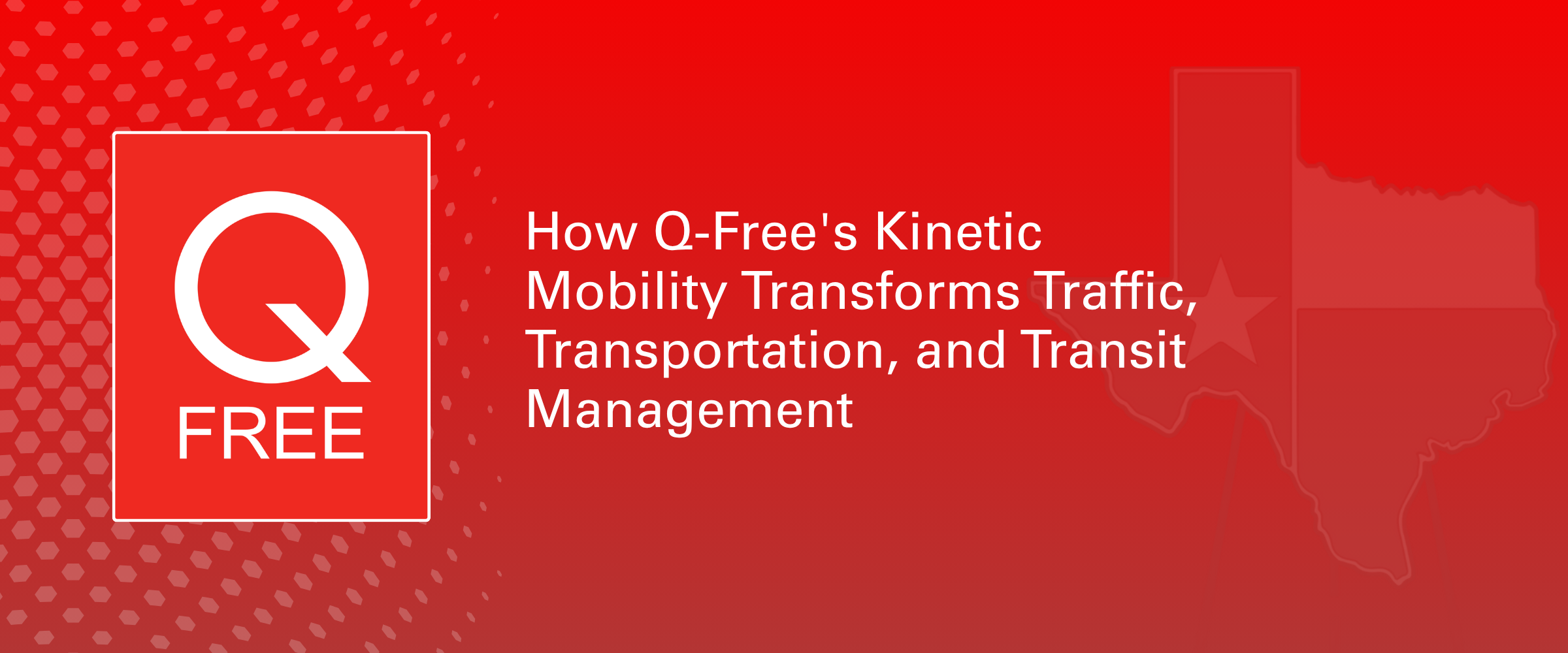 Q
FREE

How Q-Free's Kinetic Mobility Transforms Traffic, Transportation, and Transit Management